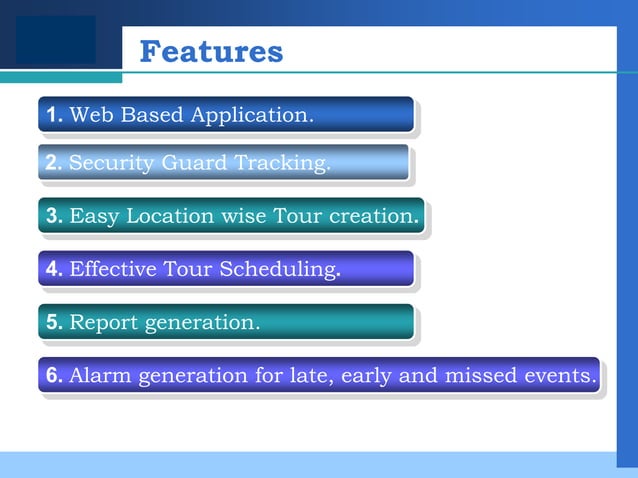 Features

1. Web Based Application.

2. Security Guard Tracking.

3. Easy Location wise Tour creation.

4. Effective Tour Scheduling.

5. Report generation.

6. Alarm generation for late, early and missed events.